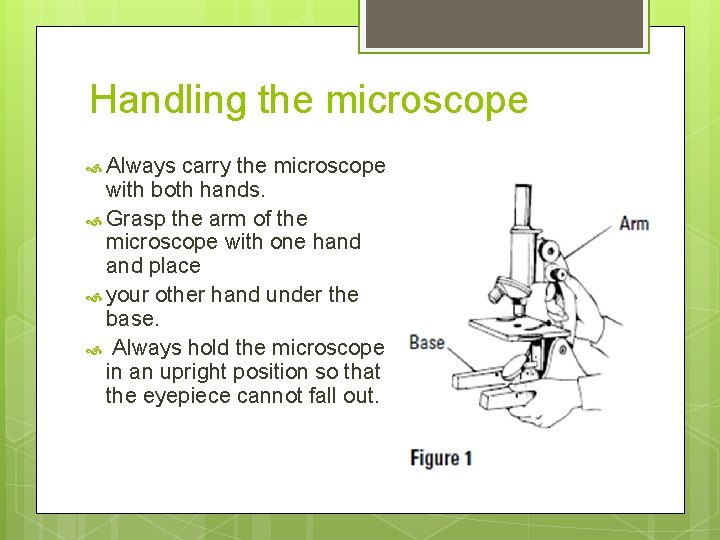 Handling the microscope

Always carry the microscope with both hands.

Grasp the arm of the microscope with one hand and place

your other hand under the base.

Always hold the microscope in an upright position so that the eyepiece cannot fall out.

Arm

Base

Figure 1